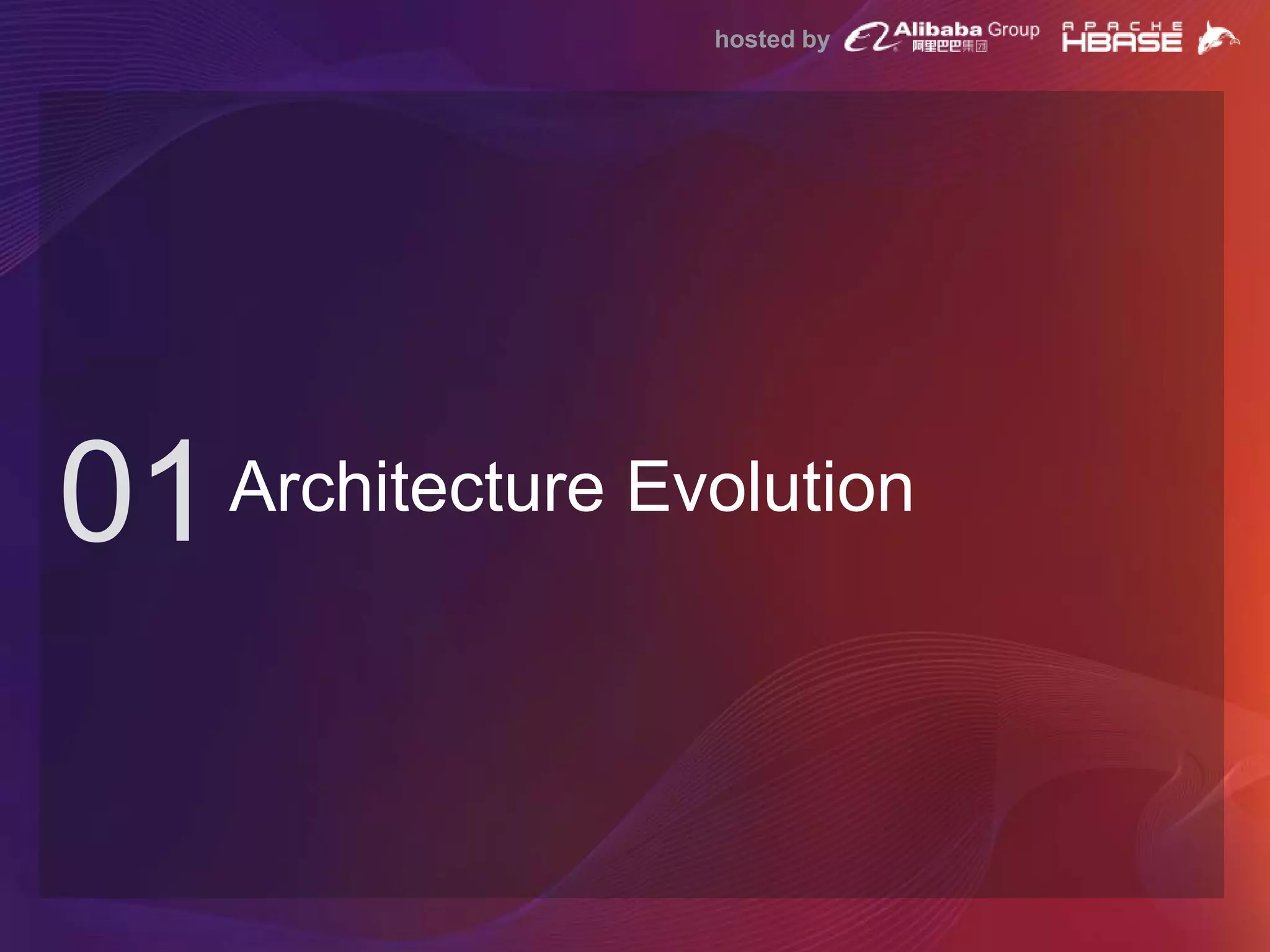 hosted by Alibaba Group 阿里巴巴集团 APACHE HBASE

01 Architecture Evolution